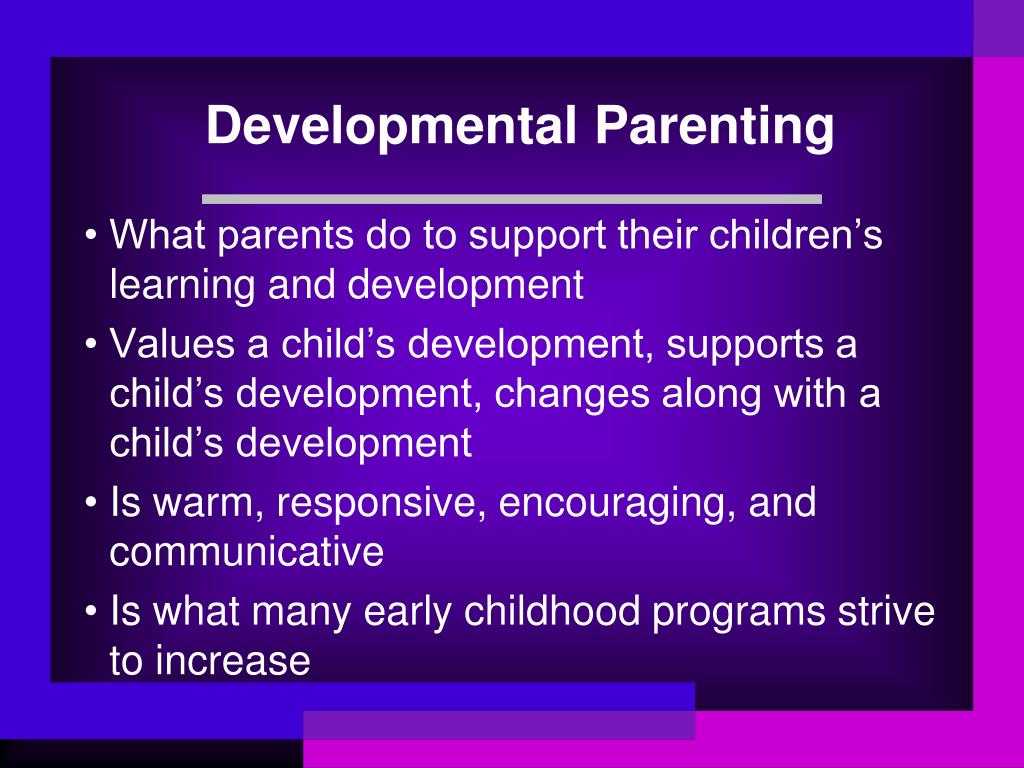 Developmental Parenting

• What parents do to support their children’s learning and development
• Values a child’s development, supports a child’s development, changes along with a child’s development
• Is warm, responsive, encouraging, and communicative
• Is what many early childhood programs strive to increase